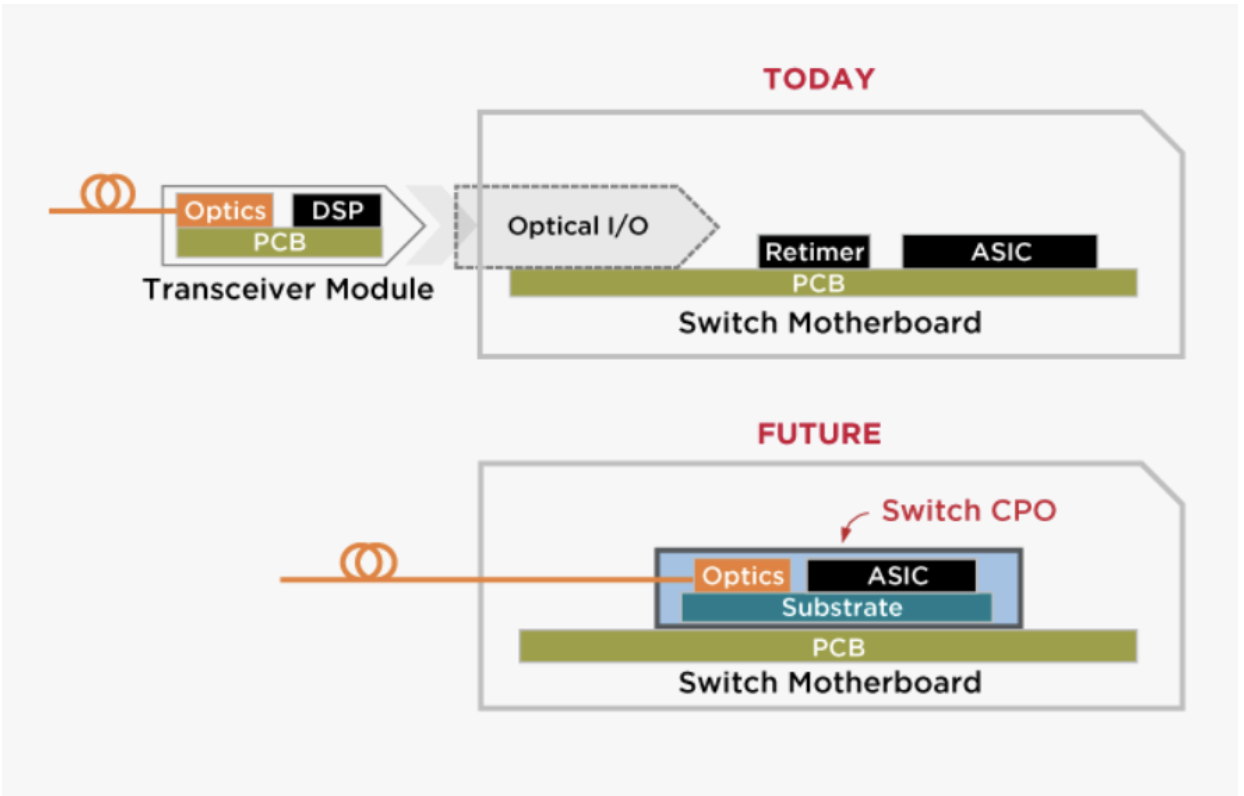 TODAY

Optics
DSP
PCB
Transceiver Module

Optical I/O

Retimer
ASIC
PCB
Switch Motherboard

FUTURE

Switch CPO

Optics
ASIC
Substrate
PCB
Switch Motherboard